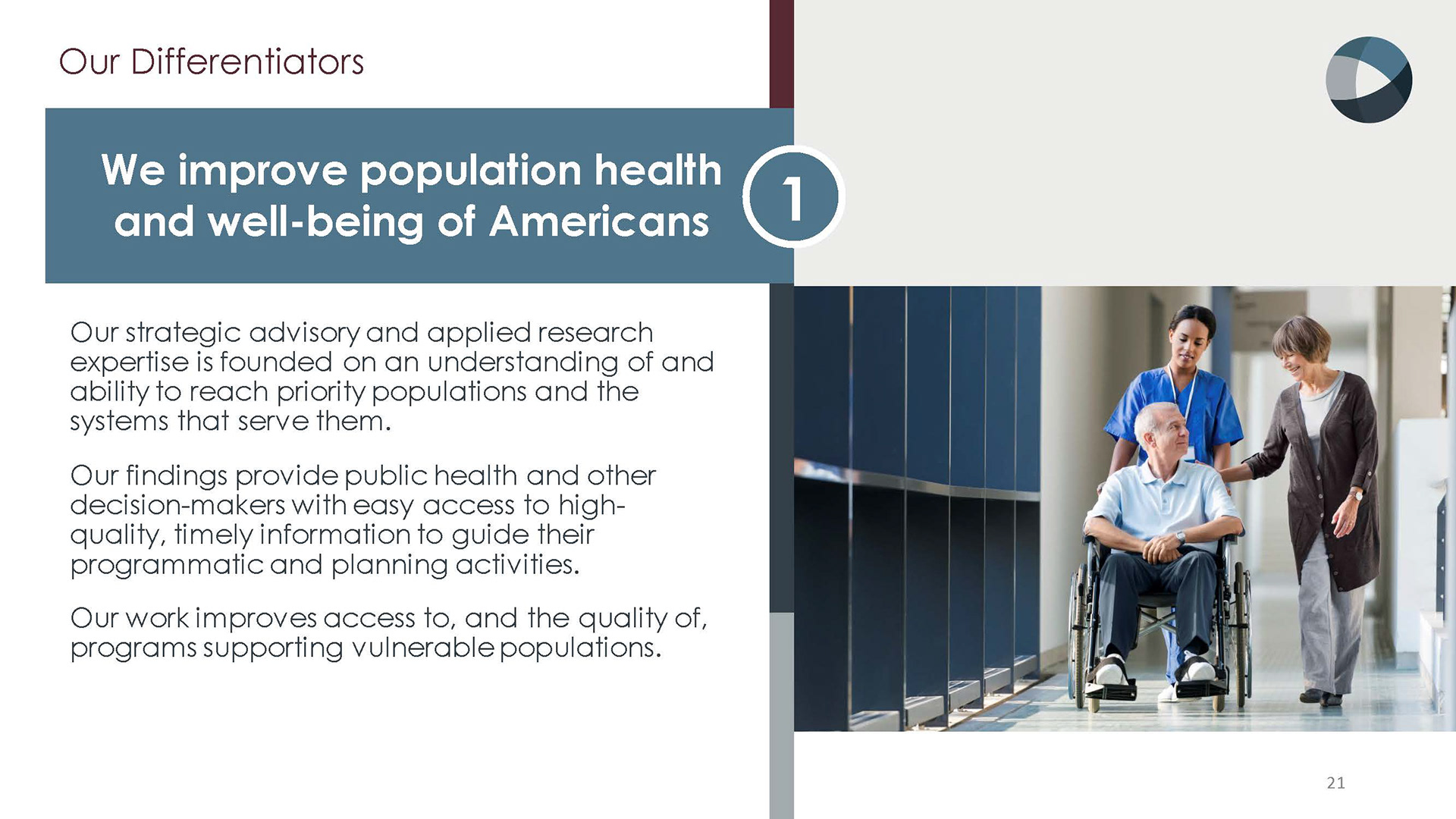 Our Differentiators

We improve population health and well-being of Americans

1

Our strategic advisory and applied research expertise is founded on an understanding of and ability to reach priority populations and the systems that serve them.

Our findings provide public health and other decision-makers with easy access to high-quality, timely information to guide their programmatic and planning activities.

Our work improves access to, and the quality of, programs supporting vulnerable populations.

21